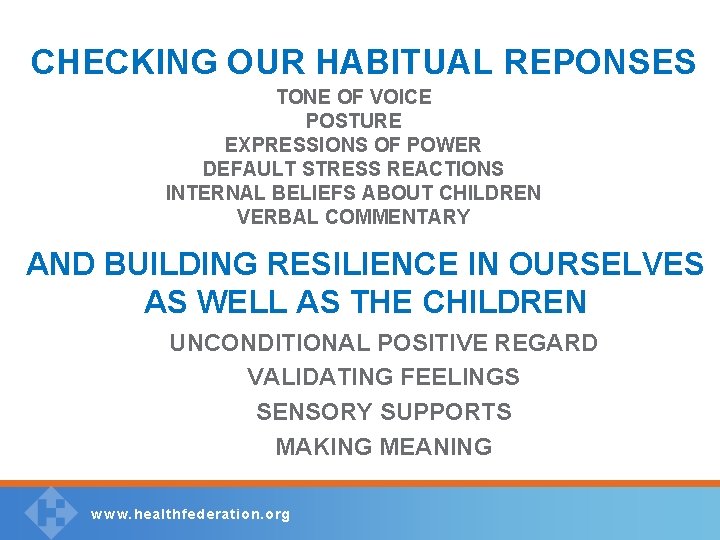 CHECKING OUR HABITUAL REPONSES

TONE OF VOICE
POSTURE
EXPRESSIONS OF POWER
DEFAULT STRESS REACTIONS
INTERNAL BELIEFS ABOUT CHILDREN
VERBAL COMMENTARY

AND BUILDING RESILIENCE IN OURSELVES AS WELL AS THE CHILDREN

UNCONDITIONAL POSITIVE REGARD
VALIDATING FEELINGS
SENSORY SUPPORTS
MAKING MEANING

www.healthfederation.org